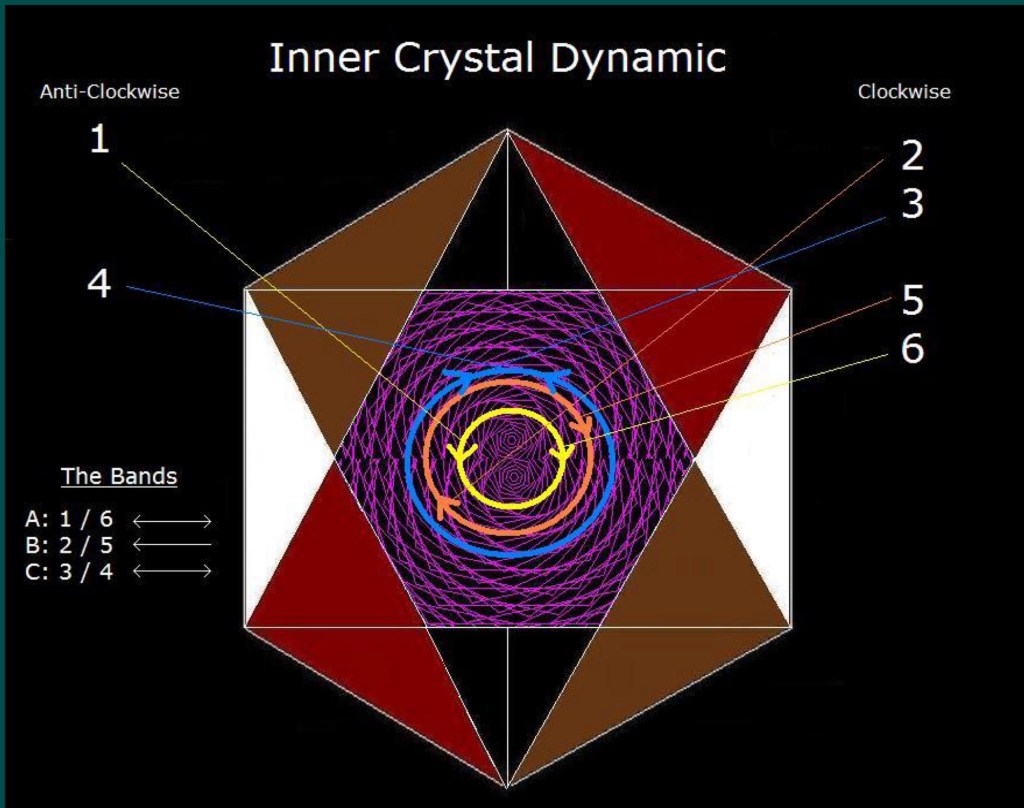 Inner Crystal Dynamic

Anti-Clockwise

Clockwise

1

2

3

4

5

6

The Bands

A: 1 / 6 ⟷
B: 2 / 5 ⟵
C: 3 / 4 ⟷